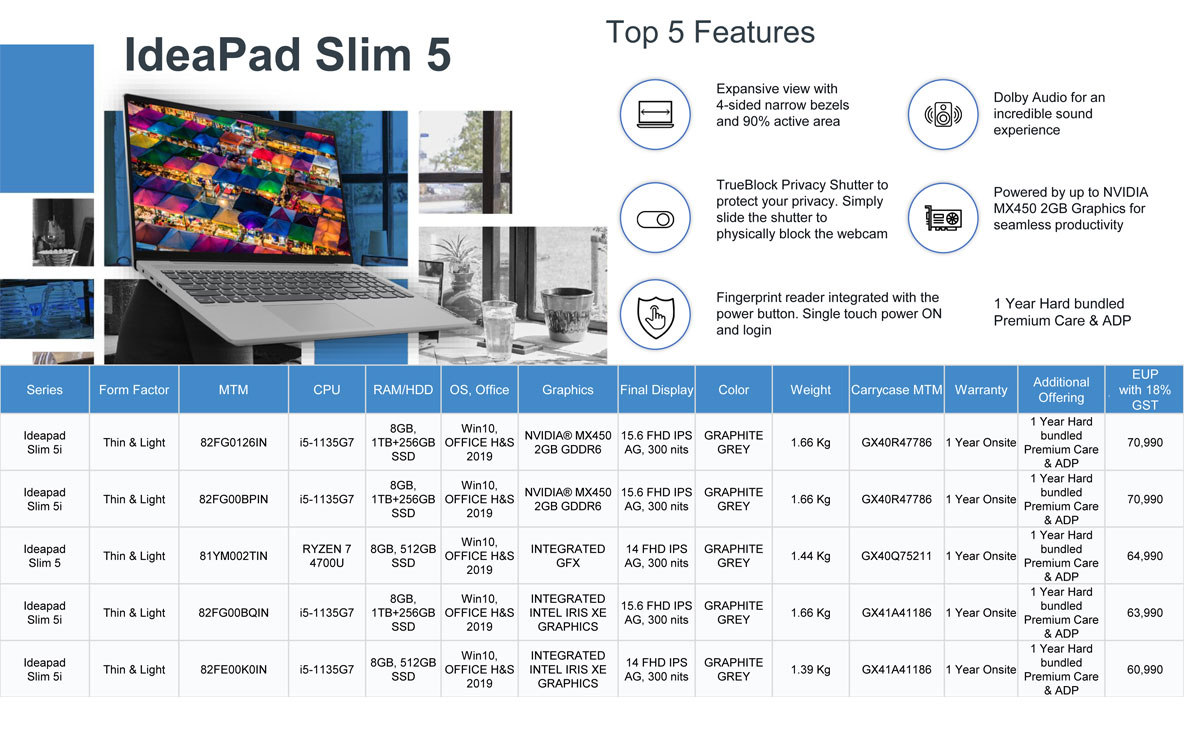 IdeaPad Slim 5

Top 5 Features

Expansive view with 4-sided narrow bezels and 90% active area

Dolby Audio for an incredible sound experience

TrueBlock Privacy Shutter to protect your privacy. Simply slide the shutter to physically block the webcam

Powered by up to NVIDIA MX450 2GB Graphics for seamless productivity

Fingerprint reader integrated with the power button. Single touch power ON and login

1 Year Hard bundled Premium Care & ADP

| Series | Form Factor | MTM | CPU | RAM/HDD | OS, Office | Graphics | Final Display | Color | Weight | Carrycase MTM | Warranty | Additional Offering | EUP with 18% GST |
|---|---|---|---|---|---|---|---|---|---|---|---|---|---|
| Ideapad Slim 5i | Thin & Light | 82FG0126IN | i5-1135G7 | 8GB, 1TB+256GB SSD | Win10, OFFICE H&S 2019 | NVIDIA® MX450 2GB GDDR6 | 15.6 FHD IPS AG, 300 nits | GRAPHITE GREY | 1.66 Kg | GX40R47786 | 1 Year Onsite | 1 Year Hard bundled Premium Care & ADP | 70,990 |
| Ideapad Slim 5i | Thin & Light | 82FG00BPIN | i5-1135G7 | 8GB, 1TB+256GB SSD | Win10, OFFICE H&S 2019 | NVIDIA® MX450 2GB GDDR6 | 15.6 FHD IPS AG, 300 nits | GRAPHITE GREY | 1.66 Kg | GX40R47786 | 1 Year Onsite | 1 Year Hard bundled Premium Care & ADP | 70,990 |
| Ideapad Slim 5 | Thin & Light | 81YM002TIN | RYZEN 7 4700U | 8GB, 512GB SSD | Win10, OFFICE H&S 2019 | INTEGRATED GFX | 14 FHD IPS AG, 300 nits | GRAPHITE GREY | 1.44 Kg | GX40Q75211 | 1 Year Onsite | 1 Year Hard bundled Premium Care & ADP | 64,990 |
| Ideapad Slim 5i | Thin & Light | 82FG00BQIN | i5-1135G7 | 8GB, 1TB+256GB SSD | Win10, OFFICE H&S 2019 | INTEGRATED INTEL IRIS XE GRAPHICS | 15.6 FHD IPS AG, 300 nits | GRAPHITE GREY | 1.66 Kg | GX41A41186 | 1 Year Onsite | 1 Year Hard bundled Premium Care & ADP | 63,990 |
| Ideapad Slim 5i | Thin & Light | 82FE00K0IN | i5-1135G7 | 8GB, 512GB SSD | Win10, OFFICE H&S 2019 | INTEGRATED INTEL IRIS XE GRAPHICS | 14 FHD IPS AG, 300 nits | GRAPHITE GREY | 1.39 Kg | GX41A41186 | 1 Year Onsite | 1 Year Hard bundled Premium Care & ADP | 60,990 |